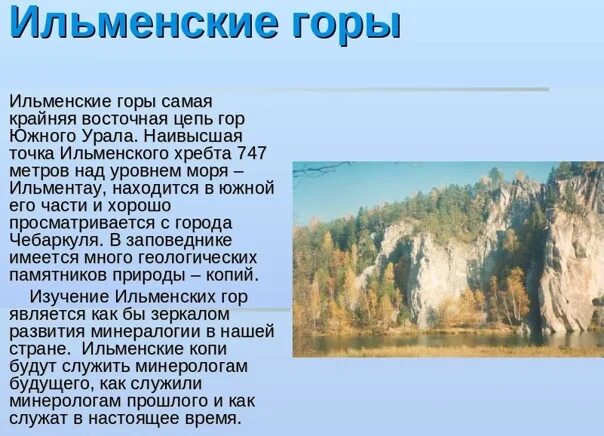 Ильменские горы

Ильменские горы самая крайняя восточная цепь гор Южного Урала. Наивысшая точка Ильменского хребта 747 метров над уровнем моря – Ильментау, находится в южной его части и хорошо просматривается с города Чебаркуля. В заповеднике имеется много геологических памятников природы – копий.

Изучение Ильменских гор является как бы зеркалом развития минералогии в нашей стране. Ильменские копи будут служить минерологам будущего, как служили минерологам прошлого и как служат в настоящее время.